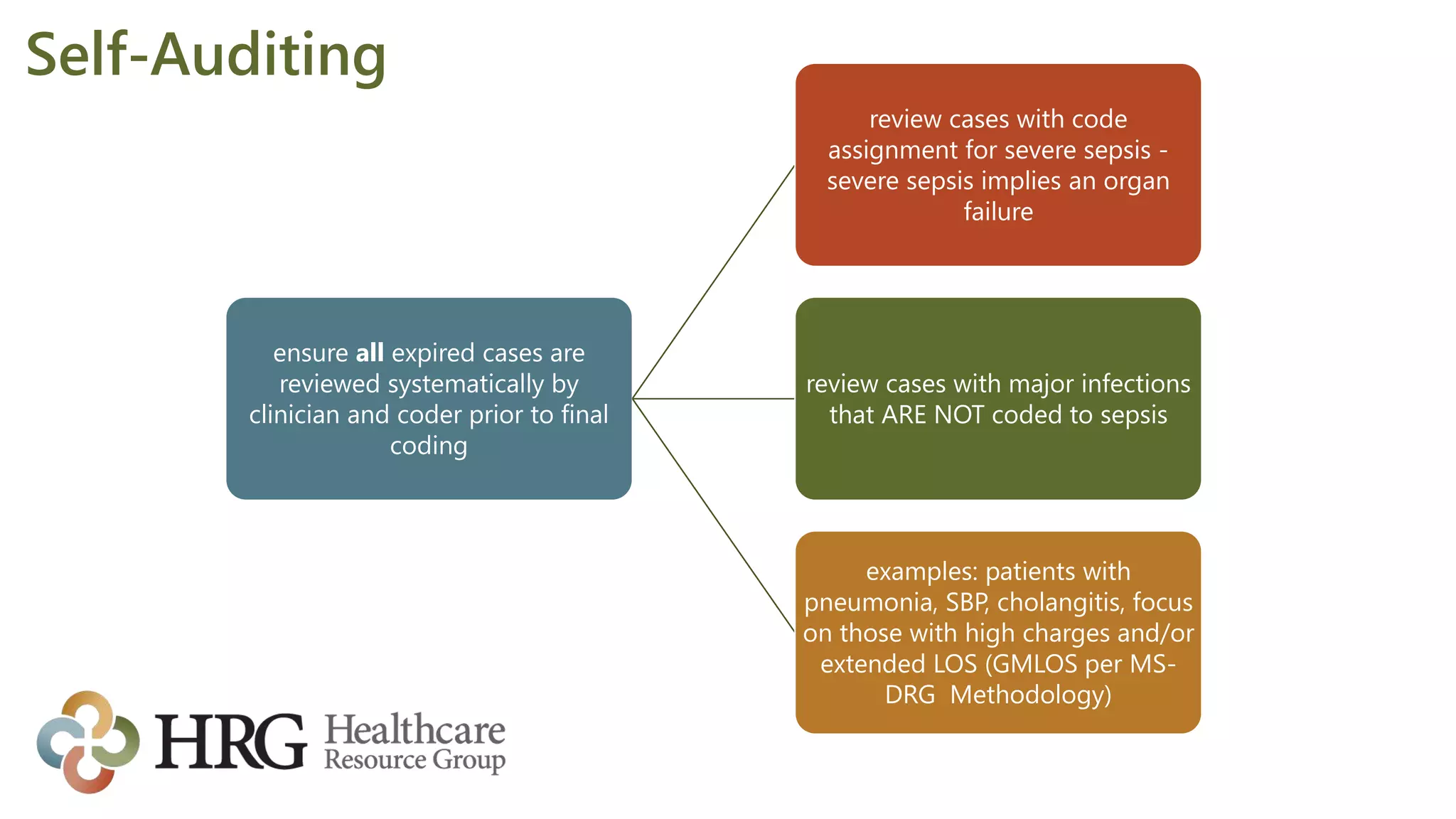 Self-Auditing

ensure all expired cases are reviewed systematically by clinician and coder prior to final coding

review cases with code assignment for severe sepsis - severe sepsis implies an organ failure

review cases with major infections that ARE NOT coded to sepsis

examples: patients with pneumonia, SBP, cholangitis, focus on those with high charges and/or extended LOS (GMLOS per MS-DRG Methodology)

HRG Healthcare Resource Group